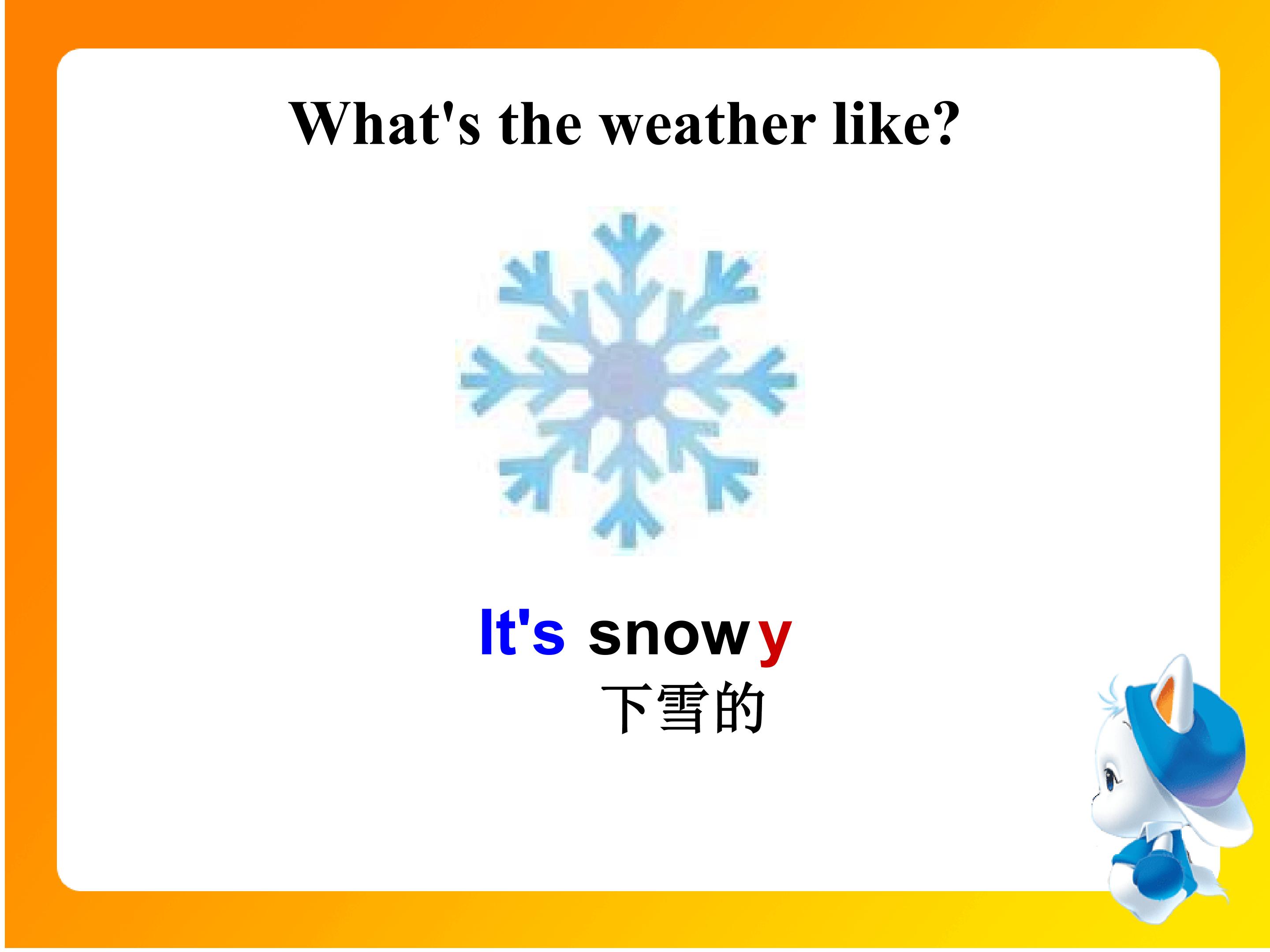 What's the weather like?

It's snowy

下雪的